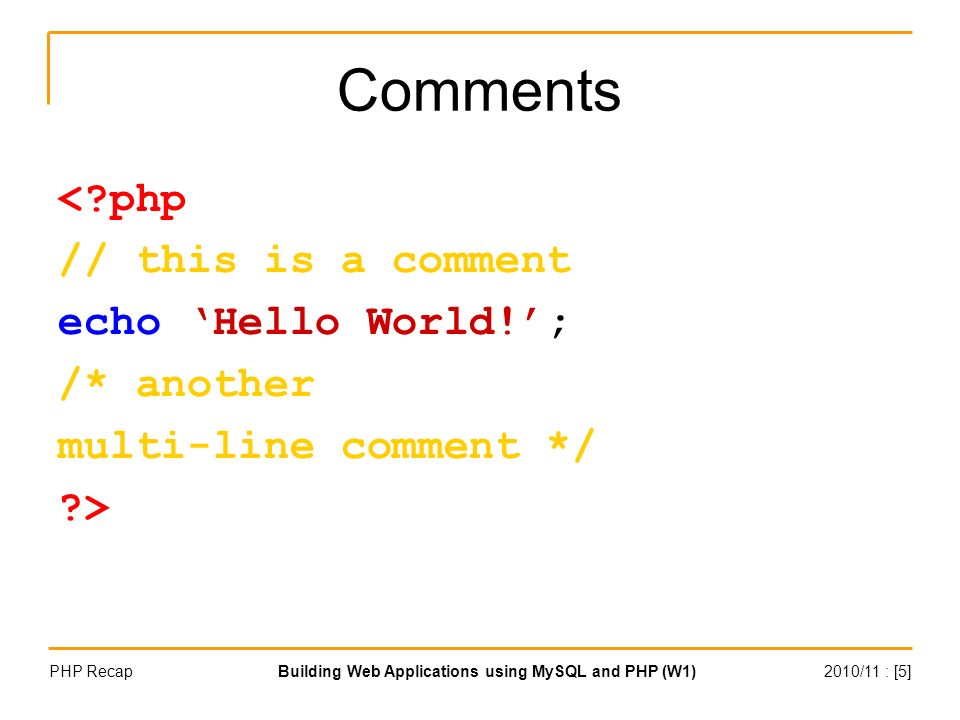 Comments

<?php
// this is a comment
echo ‘Hello World!’;
/* another
multi-line comment */
?>

PHP Recap

Building Web Applications using MySQL and PHP (W1)

2010/11 : [5]